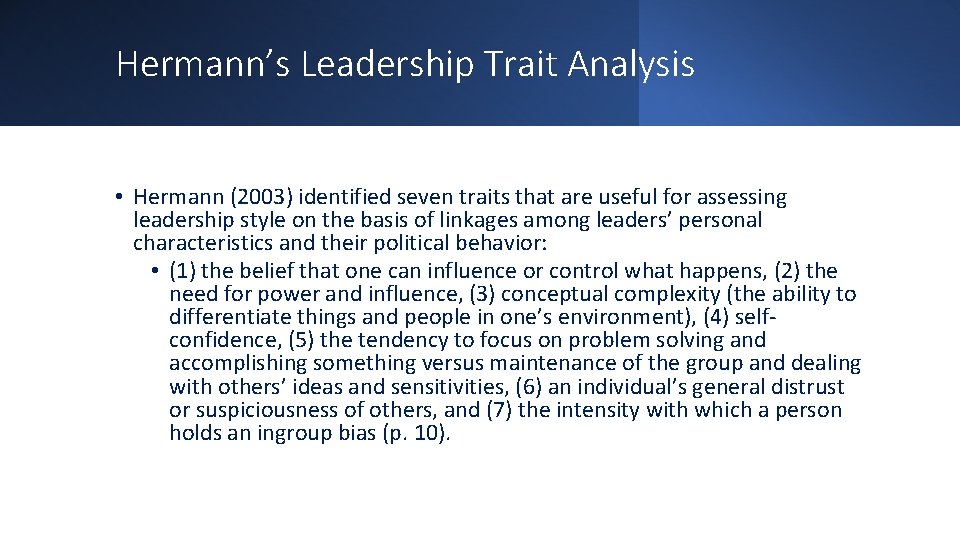 Hermann’s Leadership Trait Analysis

• Hermann (2003) identified seven traits that are useful for assessing leadership style on the basis of linkages among leaders’ personal characteristics and their political behavior:

• (1) the belief that one can influence or control what happens, (2) the need for power and influence, (3) conceptual complexity (the ability to differentiate things and people in one’s environment), (4) self-confidence, (5) the tendency to focus on problem solving and accomplishing something versus maintenance of the group and dealing with others’ ideas and sensitivities, (6) an individual’s general distrust or suspiciousness of others, and (7) the intensity with which a person holds an ingroup bias (p. 10).